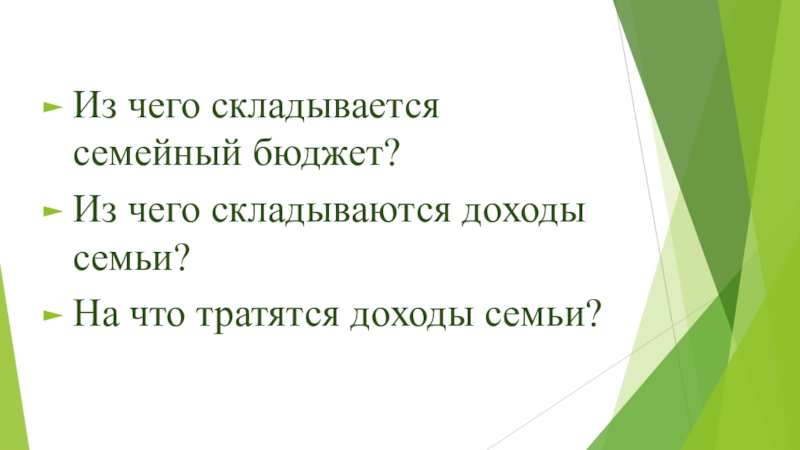 ► Из чего складывается семейный бюджет?

► Из чего складываются доходы семьи?

► На что тратятся доходы семьи?